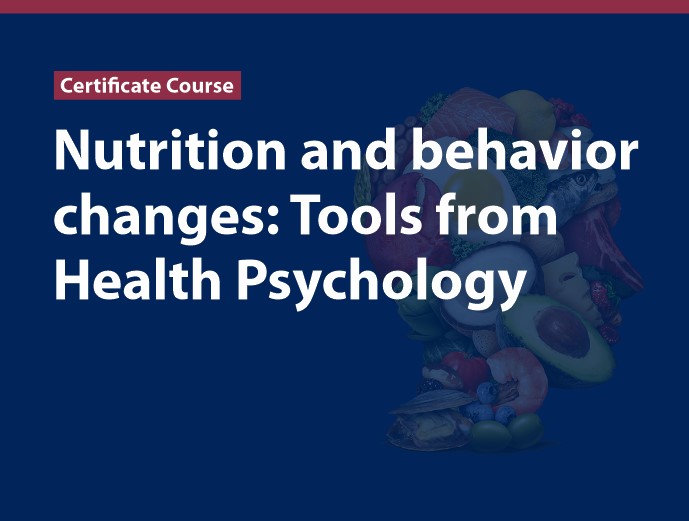 Certificate Course

Nutrition and behavior changes: Tools from Health Psychology